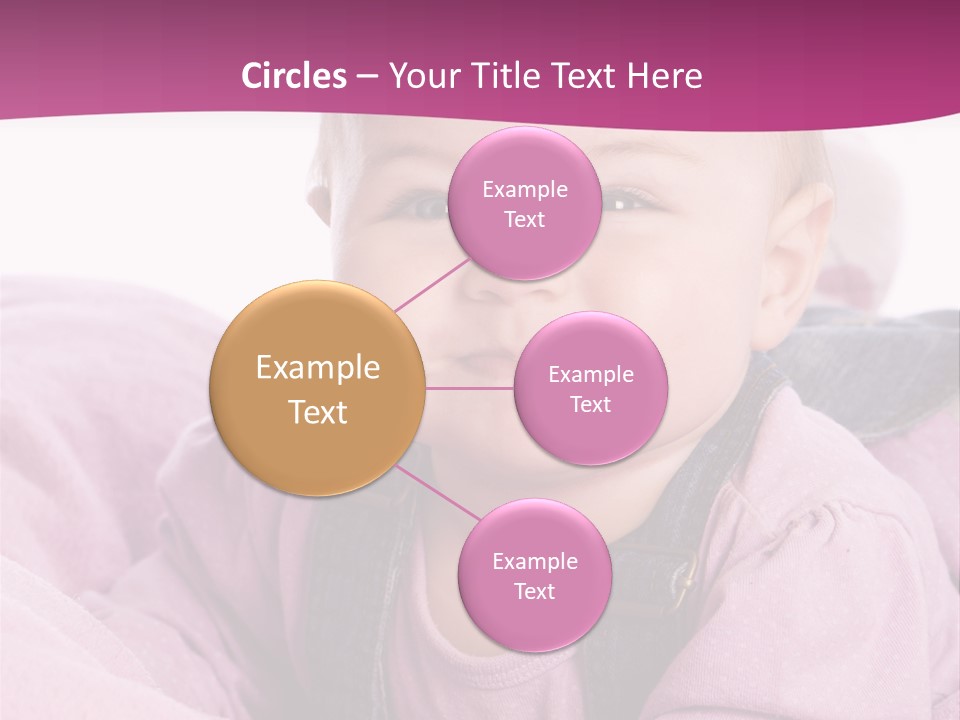 Circles – Your Title Text Here

Example Text

Example Text

Example Text

Example Text